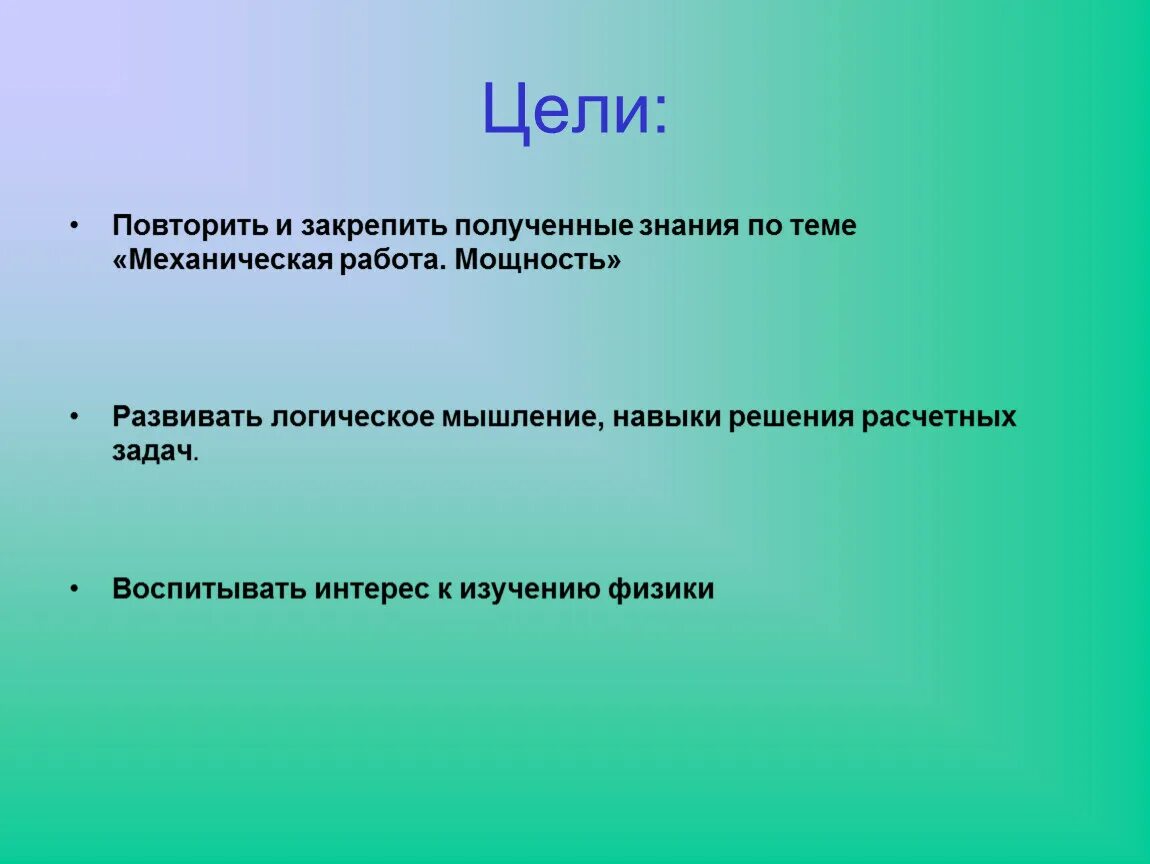 Цели:

• Повторить и закрепить полученные знания по теме «Механическая работа. Мощность»

• Развивать логическое мышление, навыки решения расчетных задач.

• Воспитывать интерес к изучению физики